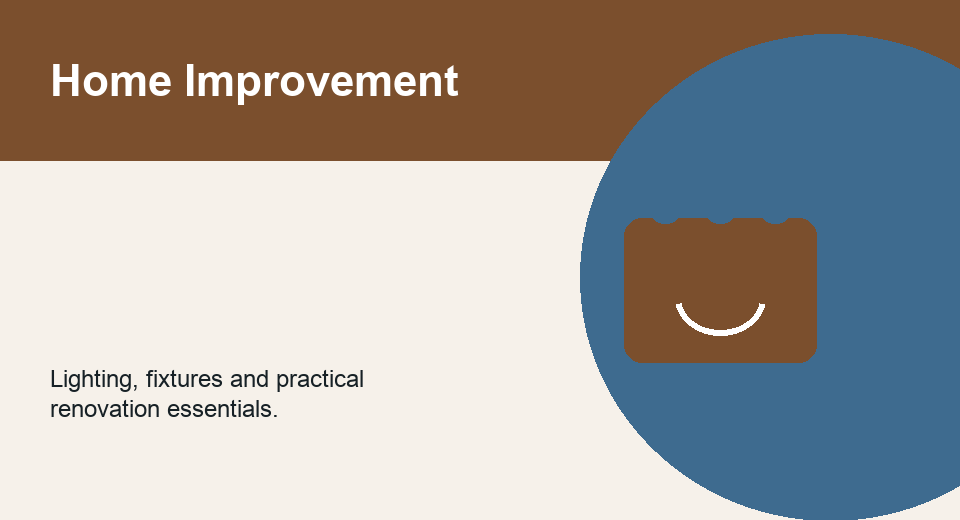 Home Improvement

Lighting, fixtures and practical renovation essentials.